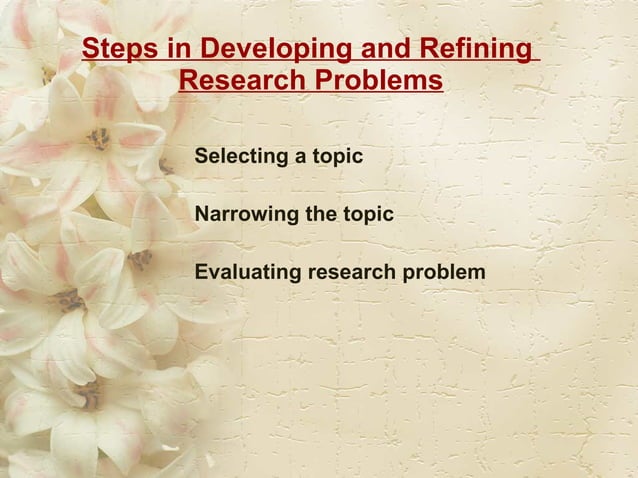 Steps in Developing and Refining Research Problems

Selecting a topic

Narrowing the topic

Evaluating research problem